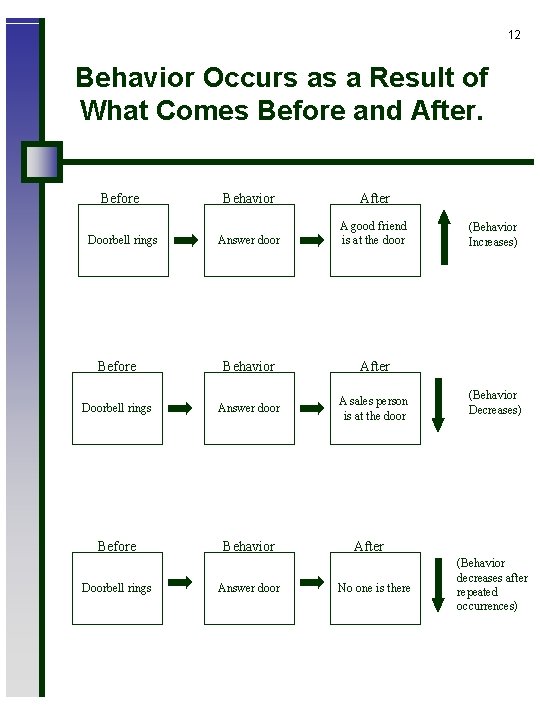 12

Behavior Occurs as a Result of What Comes Before and After.

Before
Doorbell rings

Behavior
Answer door

After
A good friend is at the door

(Behavior Increases)

Before
Doorbell rings

Behavior
Answer door

After
A sales person is at the door

(Behavior Decreases)

Before
Doorbell rings

Behavior
Answer door

After
No one is there

(Behavior decreases after repeated occurrences)